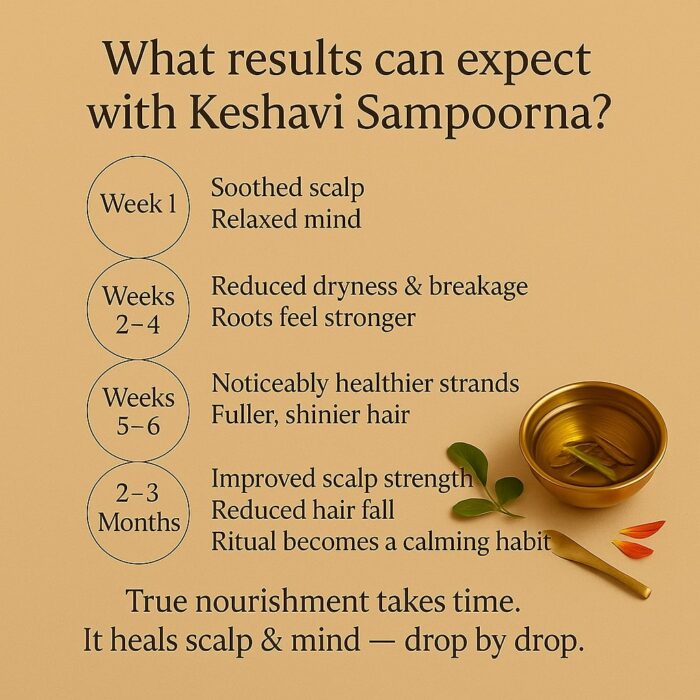 What results can expect with Keshavi Sampoorna?

Week 1
Soothed scalp
Relaxed mind

Weeks 2–4
Reduced dryness & breakage
Roots feel stronger

Weeks 5–6
Noticeably healthier strands
Fuller, shinier hair

2–3 Months
Improved scalp strength
Reduced hair fall
Ritual becomes a calming habit

True nourishment takes time.
It heals scalp & mind — drop by drop.